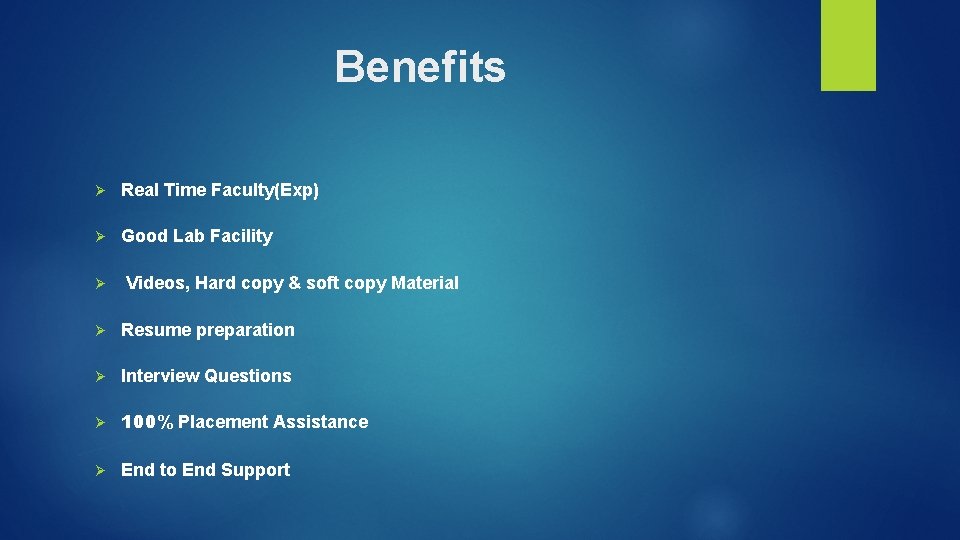 Benefits

➢ Real Time Faculty(Exp)

➢ Good Lab Facility

➢ Videos, Hard copy & soft copy Material

➢ Resume preparation

➢ Interview Questions

➢ 100% Placement Assistance

➢ End to End Support